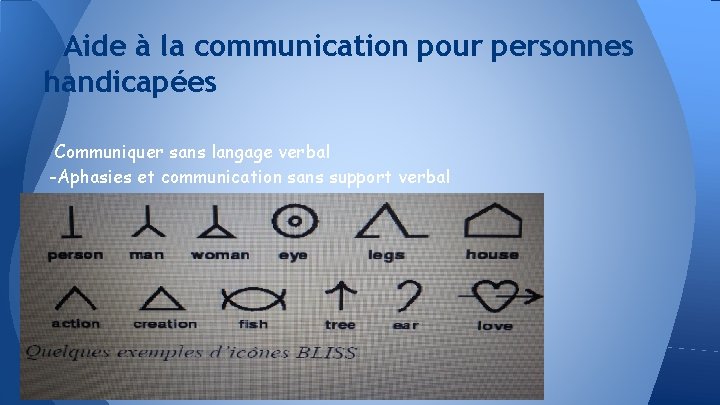 Aide à la communication pour personnes handicapées

Communiquer sans langage verbal
-Aphasies et communication sans support verbal

person man woman eye legs house

action creation fish tree ear love

Quelques exemples d'icônes BLISS